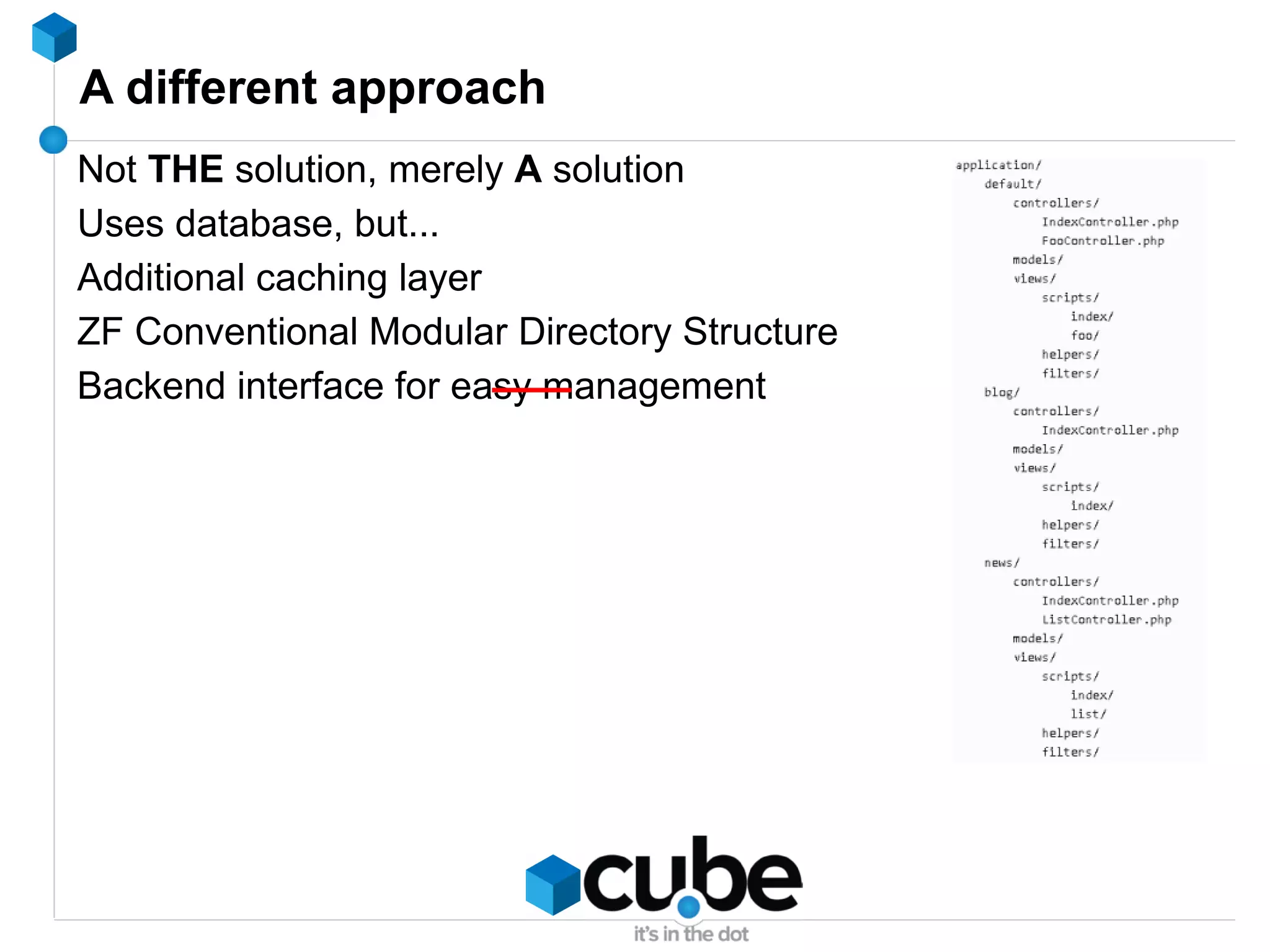 A different approach

Not **THE** solution, merely **A** solution

Uses database, but...

Additional caching layer

ZF Conventional Modular Directory Structure

Backend interface for easy management

application/
default/
controllers/
IndexController.php
FooController.php
models/
views/
scripts/
index/
foo/
helpers/
filters/
blog/
controllers/
IndexController.php
models/
views/
scripts/
index/
helpers/
filters/
news/
controllers/
IndexController.php
ListController.php
models/
views/
scripts/
index/
list/
helpers/
filters/

cube
it's in the dot